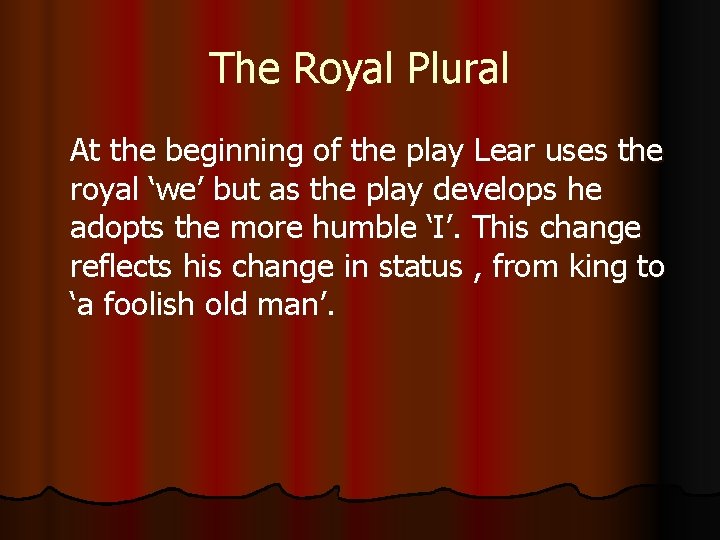 The Royal Plural

At the beginning of the play Lear uses the royal ‘we’ but as the play develops he adopts the more humble ‘I’. This change reflects his change in status , from king to ‘a foolish old man’.